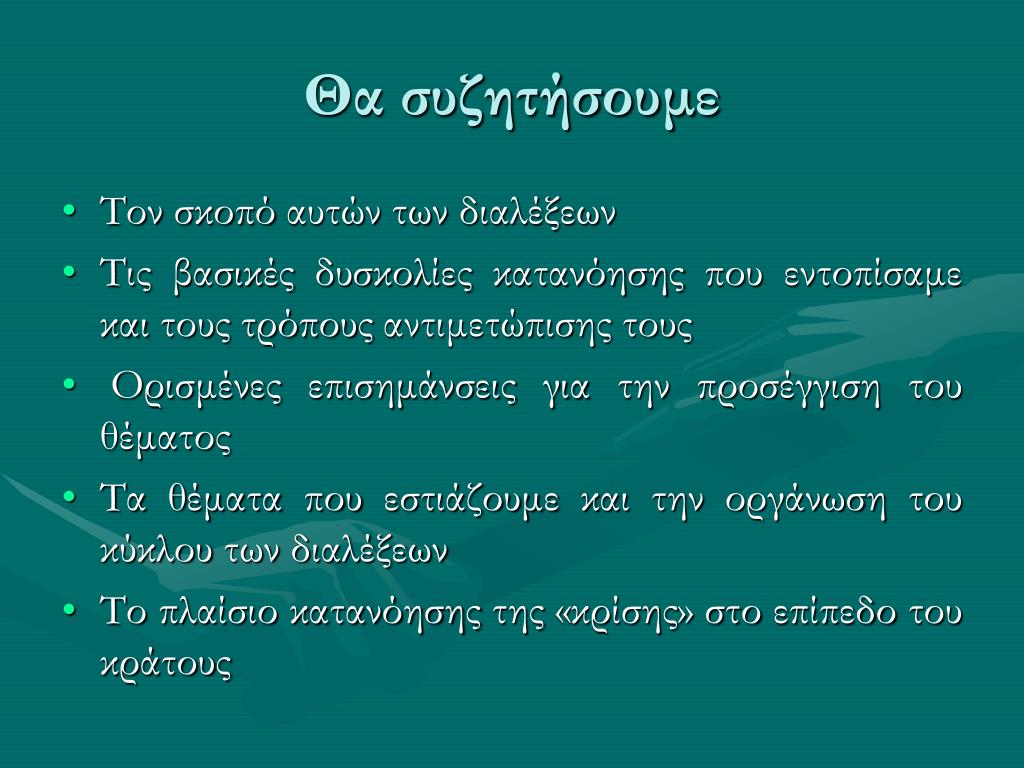 Θα συζητήσουμε

• Τον σκοπό αυτών των διαλέξεων
• Τις βασικές δυσκολίες κατανόησης που εντοπίσαμε και τους τρόπους αντιμετώπισης τους
• Ορισμένες επισημάνσεις για την προσέγγιση του θέματος
• Τα θέματα που εστιάζουμε και την οργάνωση του κύκλου των διαλέξεων
• Το πλαίσιο κατανόησης της «κρίσης» στο επίπεδο του κράτους